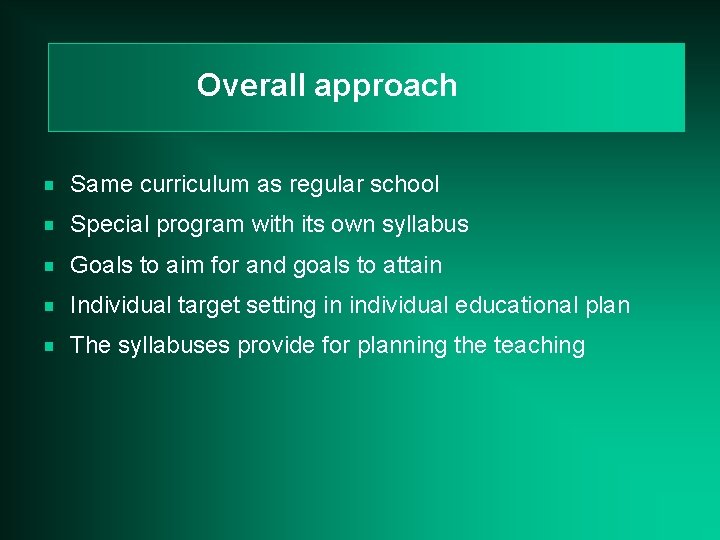 Overall approach

- Same curriculum as regular school
- Special program with its own syllabus
- Goals to aim for and goals to attain
- Individual target setting in individual educational plan
- The syllabuses provide for planning the teaching